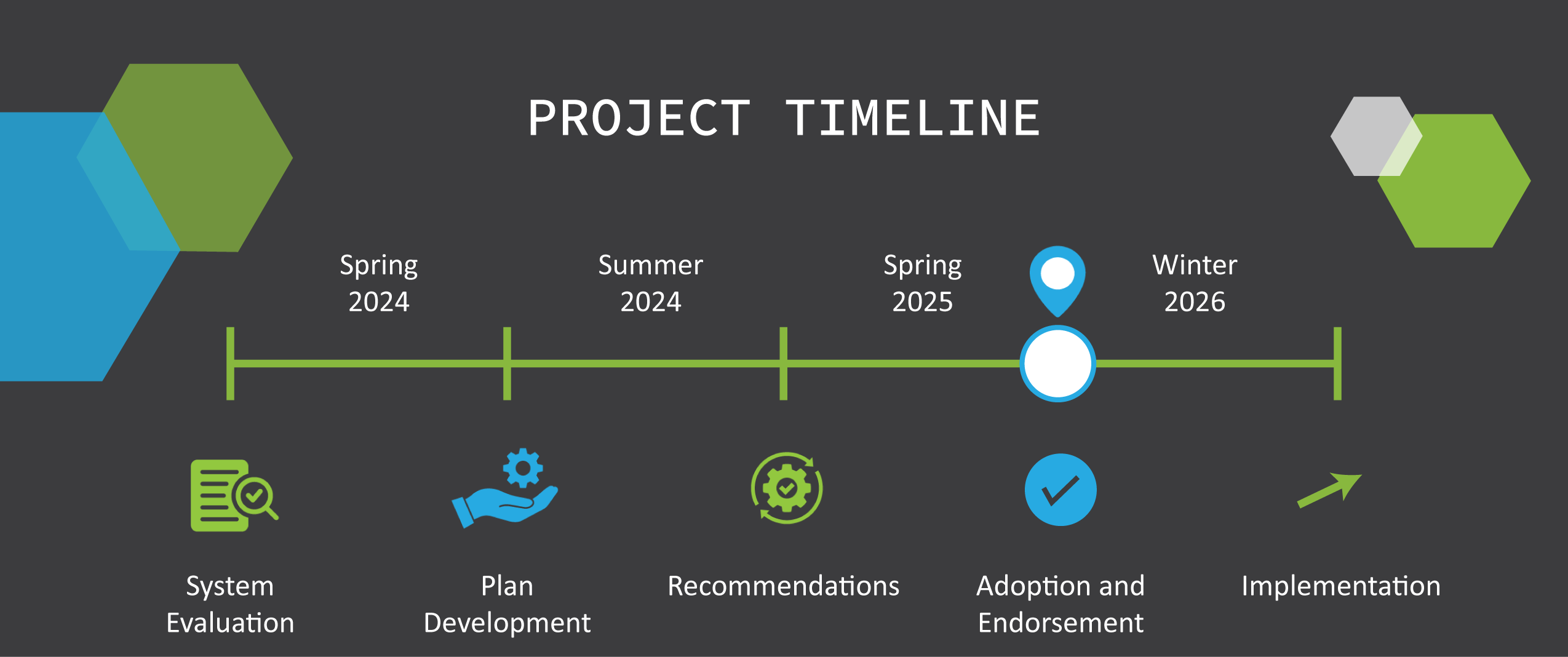 PROJECT TIMELINE

Spring 2024

Summer 2024

Spring 2025

Winter 2026

System Evaluation

Plan Development

Recommendations

Adoption and Endorsement

Implementation